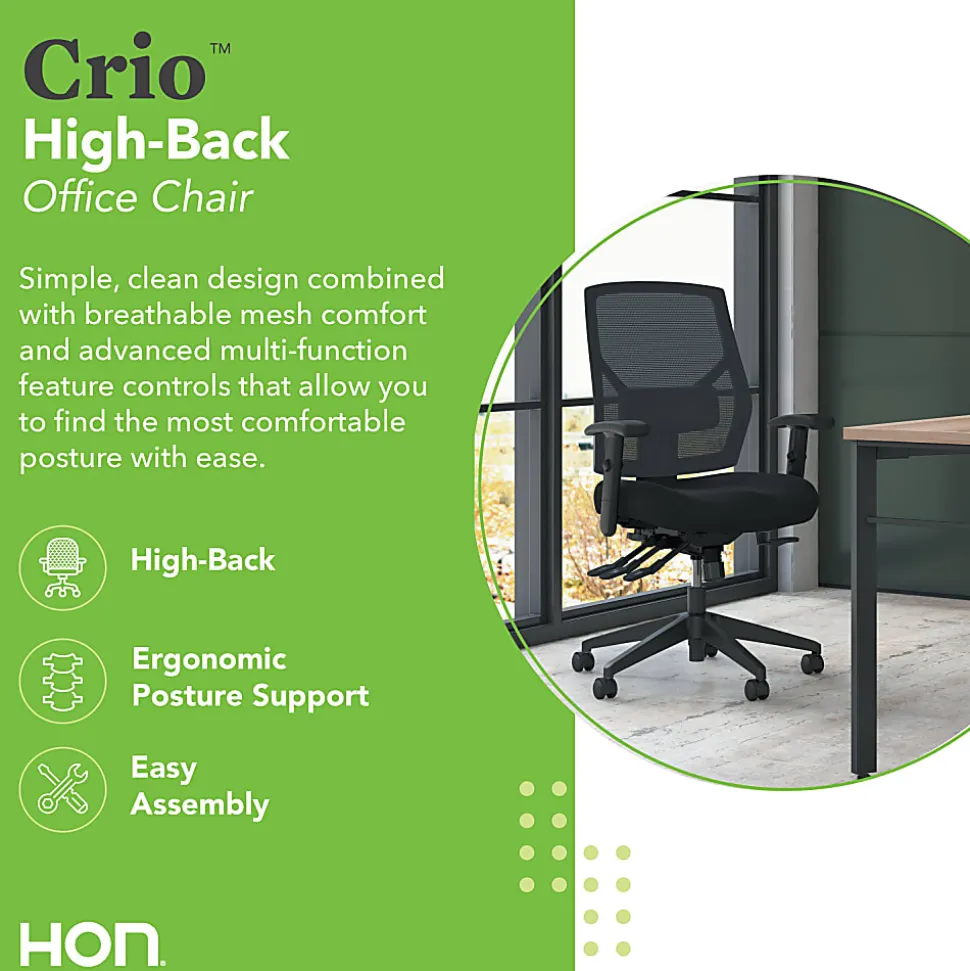 Crio™
High-Back
Office Chair

Simple, clean design combined with breathable mesh comfort and advanced multi-function feature controls that allow you to find the most comfortable posture with ease.

High-Back

Ergonomic Posture Support

Easy Assembly

HON.